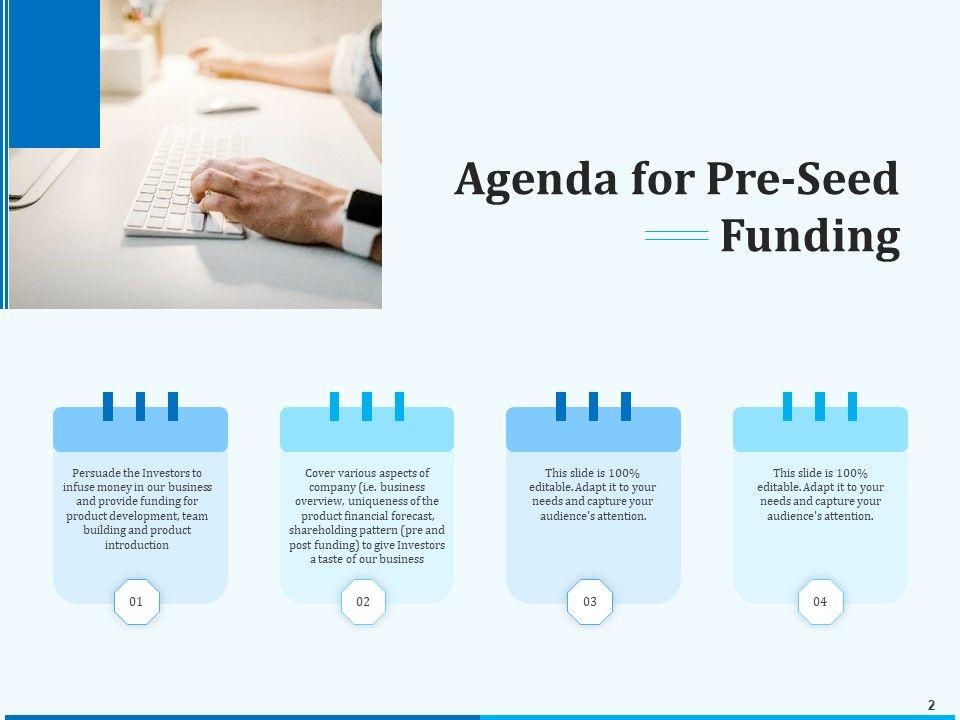 Agenda for Pre-Seed Funding

Persuade the Investors to infuse money in our business and provide funding for product development, team building and product introduction

01

Cover various aspects of company (i.e. business overview, uniqueness of the product financial forecast, shareholding pattern (pre and post funding) to give Investors a taste of our business

02

This slide is 100% editable. Adapt it to your needs and capture your audience's attention.

03

This slide is 100% editable. Adapt it to your needs and capture your audience's attention.

04

2